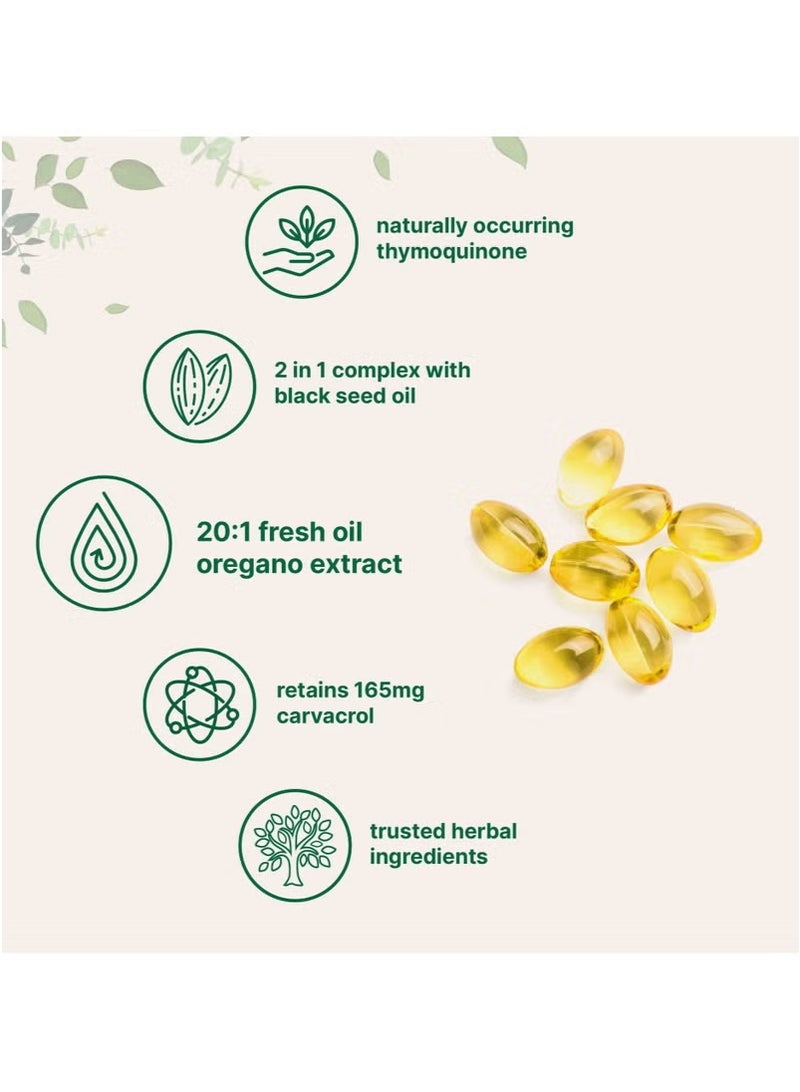 naturally occurring thymoquinone

2 in 1 complex with black seed oil

20:1 fresh oil oregano extract

retains 165mg carvacrol

trusted herbal ingredients